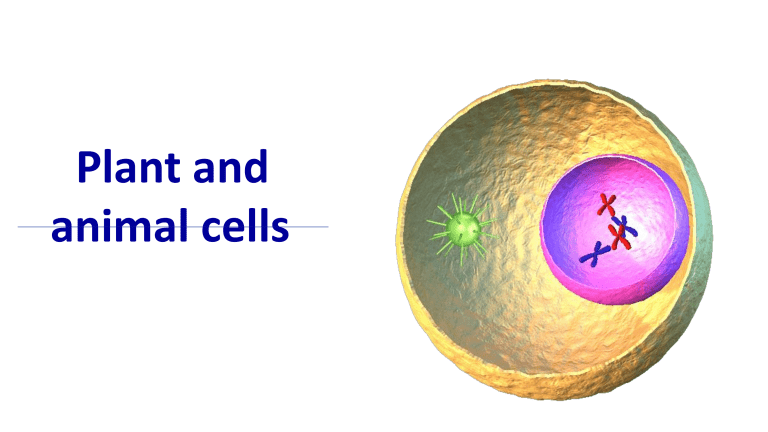 Plant and animal cells